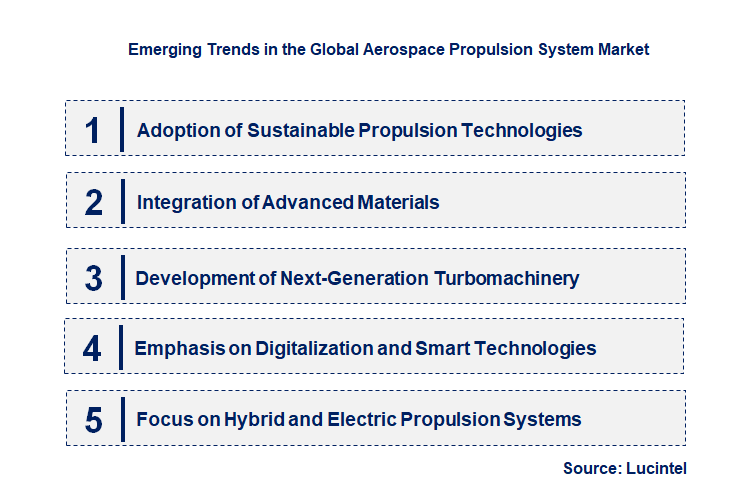 Emerging Trends in the Global Aerospace Propulsion System Market

1 Adoption of Sustainable Propulsion Technologies

2 Integration of Advanced Materials

3 Development of Next-Generation Turbomachinery

4 Emphasis on Digitalization and Smart Technologies

5 Focus on Hybrid and Electric Propulsion Systems

Source: Lucintel